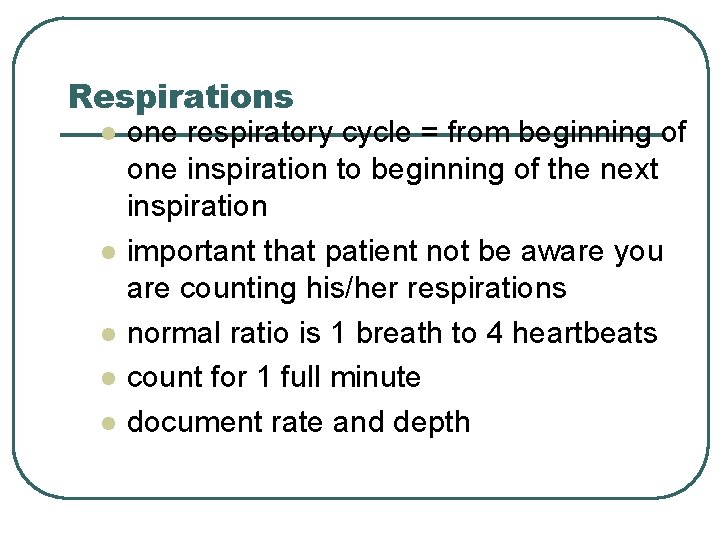 Respirations

- one respiratory cycle = from beginning of one inspiration to beginning of the next inspiration
- important that patient not be aware you are counting his/her respirations
- normal ratio is 1 breath to 4 heartbeats
- count for 1 full minute
- document rate and depth